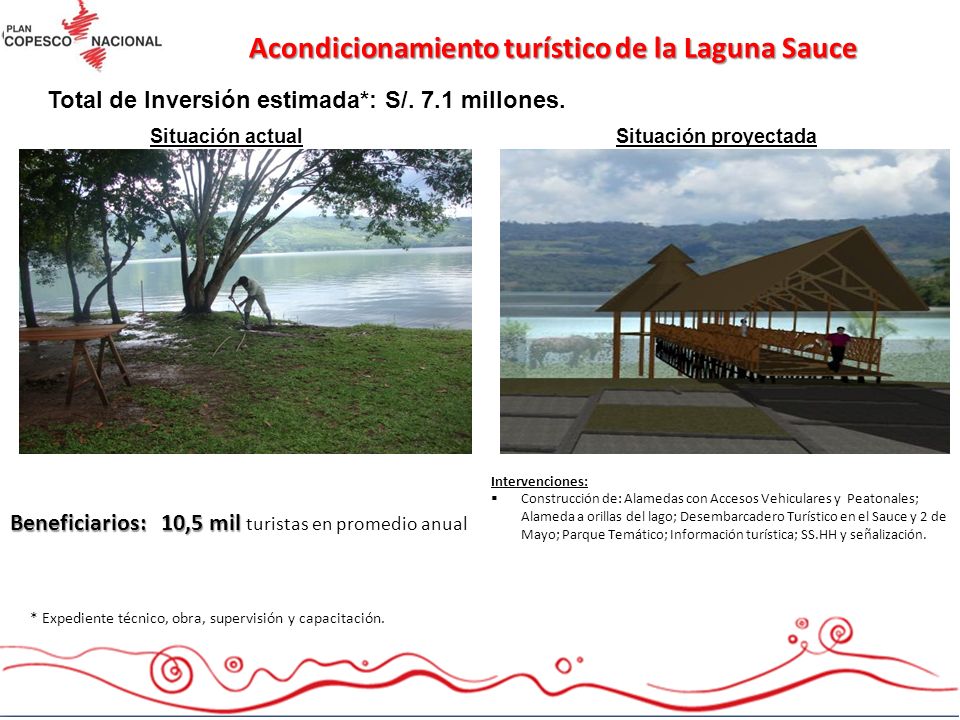 PLAN COPESCO NACIONAL

Acondicionamiento turístico de la Laguna Sauce

Total de Inversión estimada*: S/. 7.1 millones.

Situación actual

Situación proyectada

Beneficiarios: 10,5 mil turistas en promedio anual

Intervenciones:
▪ Construcción de: Alamedas con Accesos Vehiculares y Peatonales; Alameda a orillas del lago; Desembarcadero Turístico en el Sauce y 2 de Mayo; Parque Temático; Información turística; SS.HH y señalización.

* Expediente técnico, obra, supervisión y capacitación.